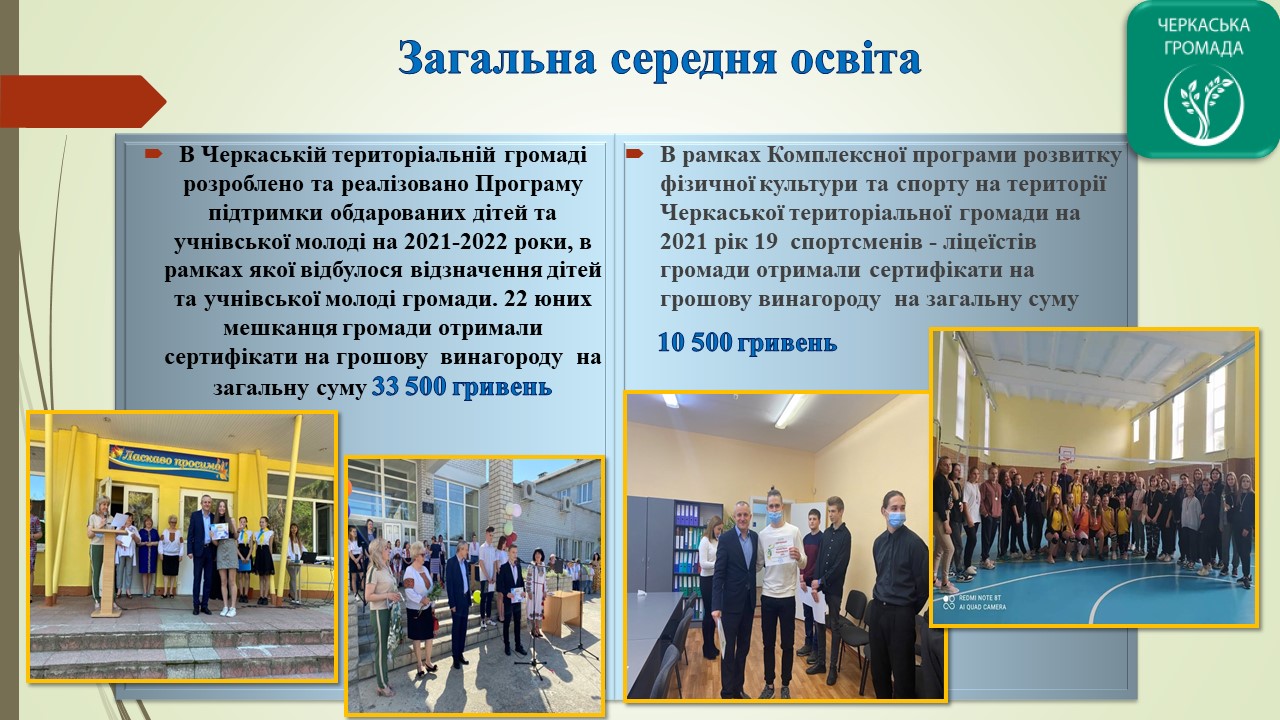 Загальна середня освіта

ЧЕРКАСЬКА ГРОМАДА

В Черкаській територіальній громаді розроблено та реалізовано Програму підтримки обдарованих дітей та учнівської молоді на 2021-2022 роки, в рамках якої відбулося відзначення дітей та учнівської молоді громади. 22 юних мешканця громади отримали сертифікати на грошову винагороду на загальну суму 33 500 гривень

В рамках Комплексної програми розвитку фізичної культури та спорту на території Черкаської територіальної громади на 2021 рік 19 спортсменів - ліцеїстів громади отримали сертифікати на грошову винагороду на загальну суму

10 500 гривень

Ласкаво просимо!

REDMI NOTE 8T
AI QUAD CAMERA